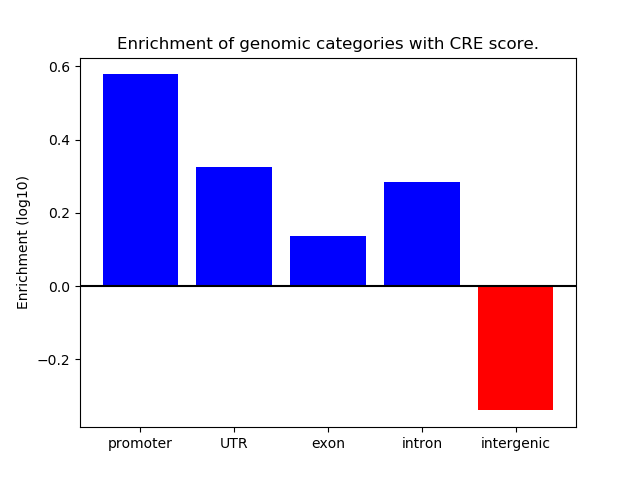 Enrichment of genomic categories with CRE score.

Enrichment (log10)

0.6
0.4
0.2
0.0
−0.2

promoter
UTR
exon
intron
intergenic